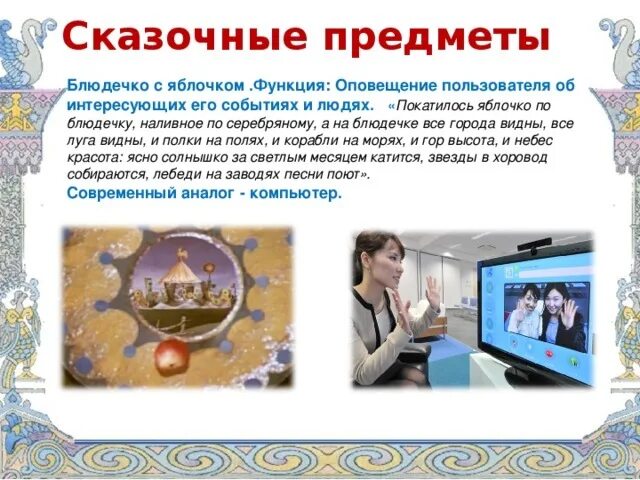 Сказочные предметы

Блюдечко с яблочком .Функция: Оповещение пользователя об интересующих его событиях и людях. «Покатилось яблочко по блюдечку, наливное по серебряному, а на блюдечке все города видны, все луга видны, и полки на полях, и корабли на морях, и гор высота, и небес красота: ясно солнышко за светлым месяцем катится, звезды в хоровод собираются, лебеди на заводях песни поют».

Современный аналог - компьютер.